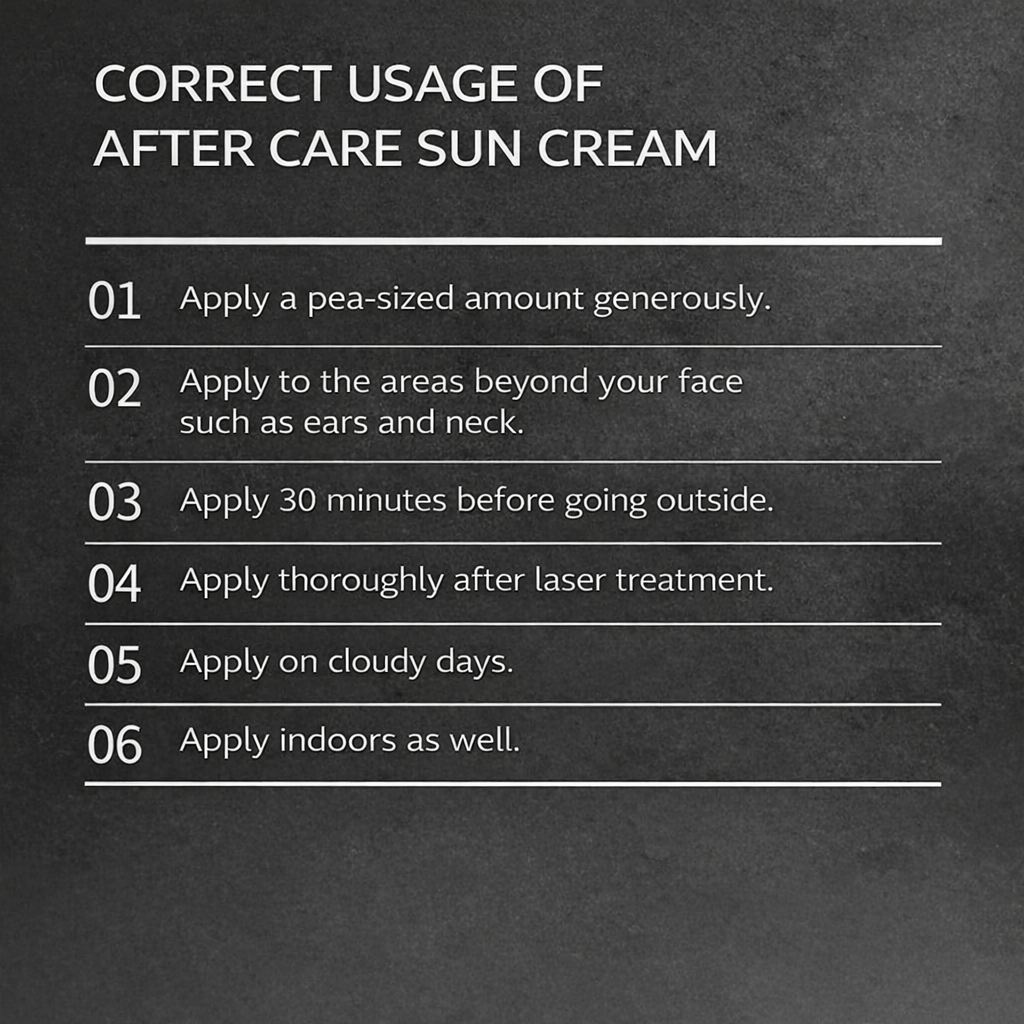 CORRECT USAGE OF
AFTER CARE SUN CREAM

01 Apply a pea-sized amount generously.

02 Apply to the areas beyond your face such as ears and neck.

03 Apply 30 minutes before going outside.

04 Apply thoroughly after laser treatment.

05 Apply on cloudy days.

06 Apply indoors as well.